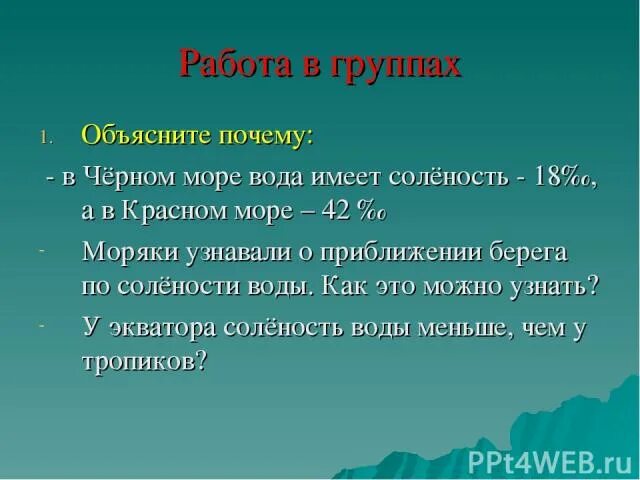 Работа в группах

1. Объясните почему:

- в Чёрном море вода имеет солёность - 18‰, а в Красном море – 42 ‰

- Моряки узнавали о приближении берега по солёности воды. Как это можно узнать?

- У экватора солёность воды меньше, чем у тропиков?

PPt4WEB.ru